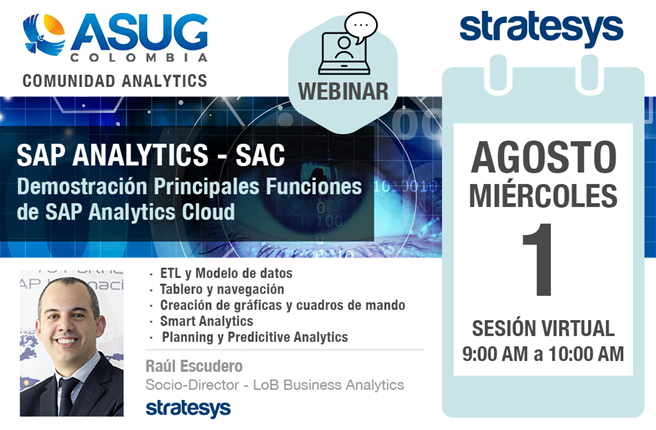 ASUG
COLOMBIA
COMUNIDAD ANALYTICS

WEBINAR

stratesys

SAP ANALYTICS - SAC
Demostración Principales Funciones de SAP Analytics Cloud

AGOSTO
MIÉRCOLES
1
SESIÓN VIRTUAL
9:00 AM a 10:00 AM

· ETL y Modelo de datos
· Tablero y navegación
· Creación de gráficas y cuadros de mando
· Smart Analytics
· Planning y Predicitive Analytics

Raúl Escudero
Socio-Director - LoB Business Analytics
stratesys